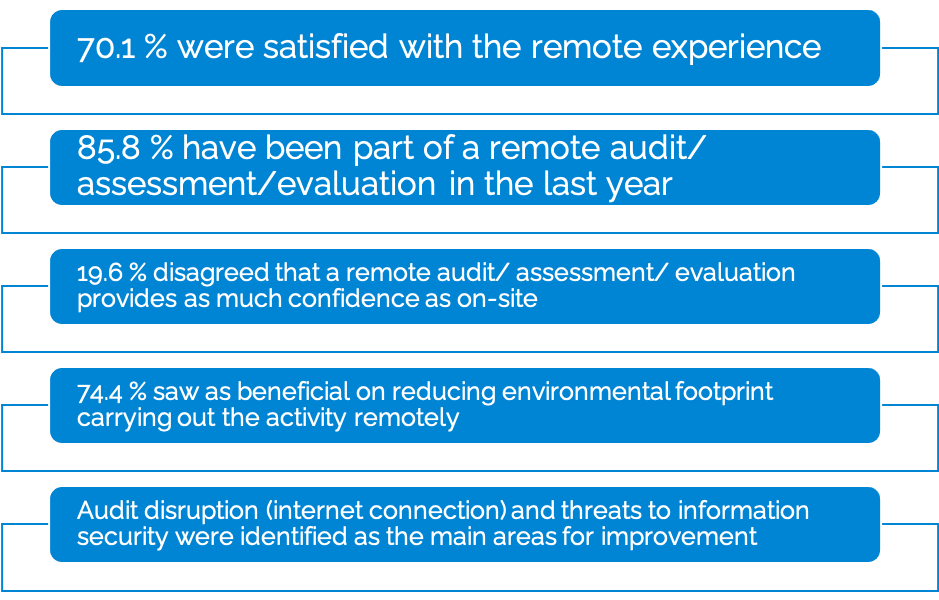 70.1 % were satisfied with the remote experience

85.8 % have been part of a remote audit/ assessment/evaluation in the last year

19.6 % disagreed that a remote audit/ assessment/ evaluation provides as much confidence as on-site

74.4 % saw as beneficial on reducing environmental footprint carrying out the activity remotely

Audit disruption (internet connection) and threats to information security were identified as the main areas for improvement